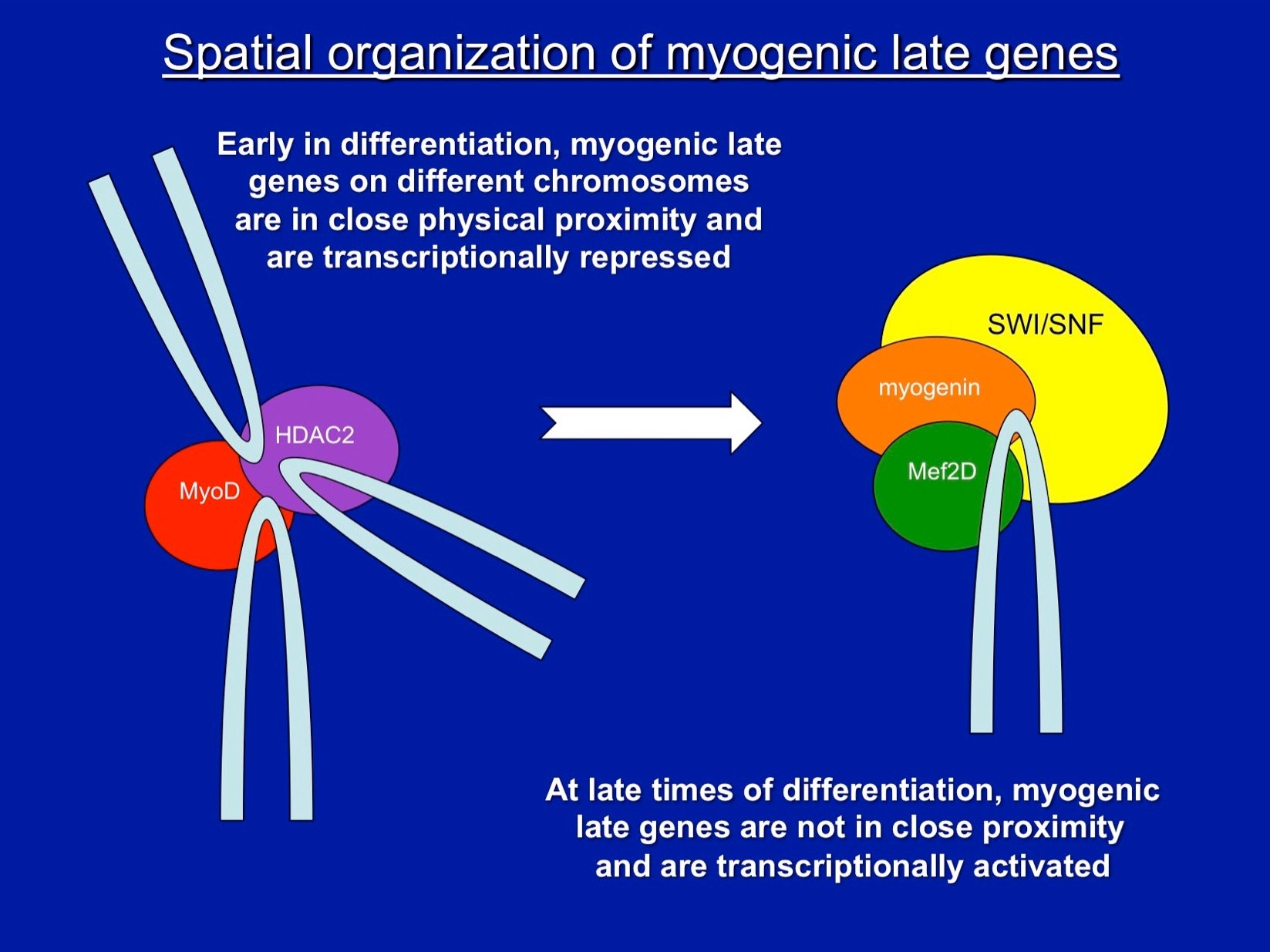 Spatial organization of myogenic late genes

Early in differentiation, myogenic late genes on different chromosomes are in close physical proximity and are transcriptionally repressed

HDAC2

MyoD

SWI/SNF

myogenin

Mef2D

At late times of differentiation, myogenic late genes are not in close proximity and are transcriptionally activated